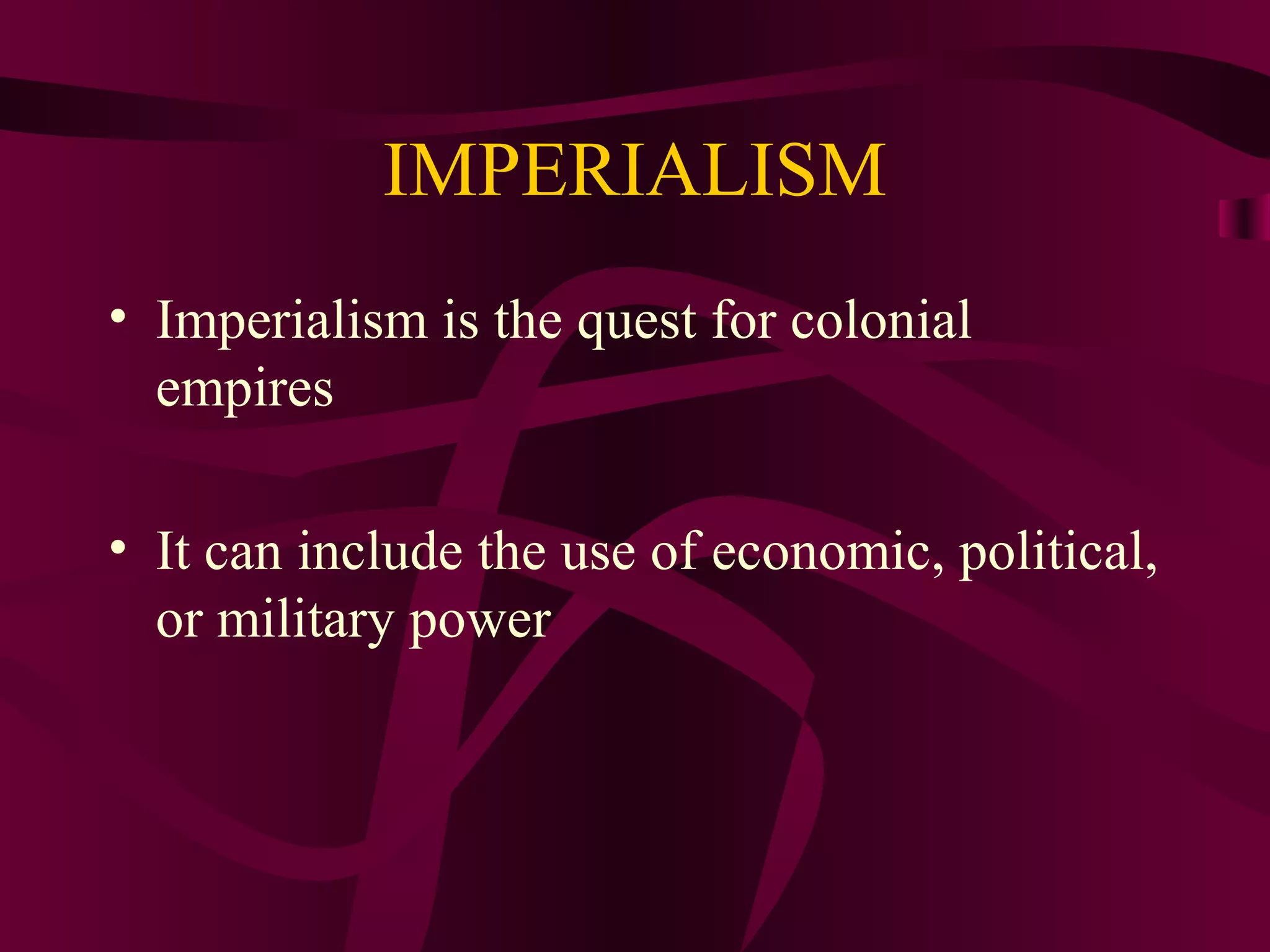 IMPERIALISM

• Imperialism is the quest for colonial empires

• It can include the use of economic, political, or military power